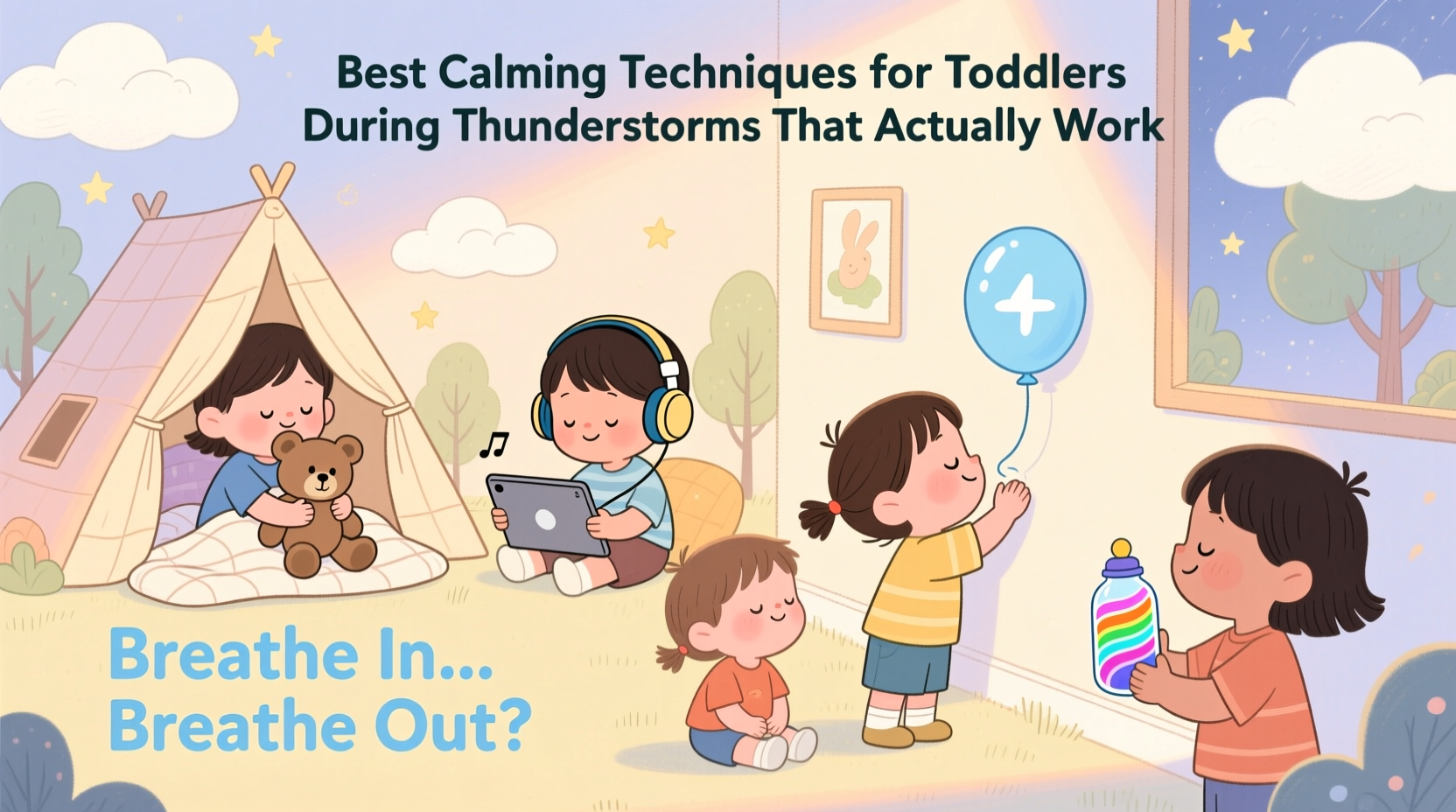 Best Calming Techniques for Toddlers During Thunderstorms That Actually Work

Breathe In... Breathe Out?